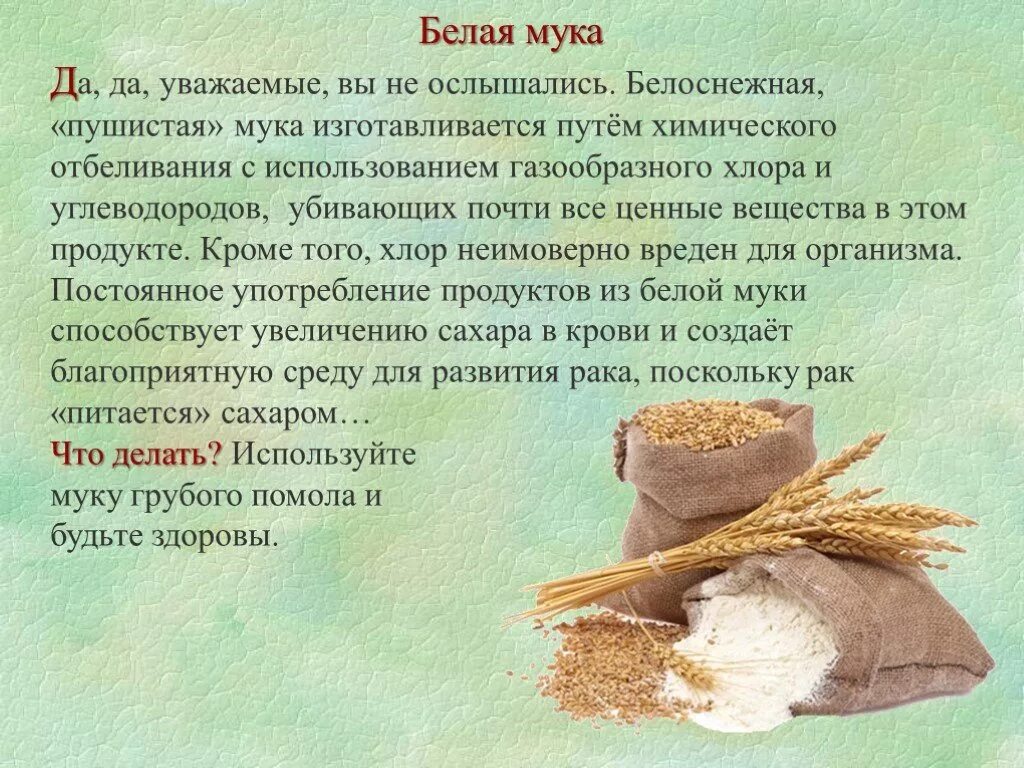 Белая мука

Да, да, уважаемые, вы не ослышались. Белоснежная, «пушистая» мука изготавливается путём химического отбеливания с использованием газообразного хлора и углеводородов,  убивающих почти все ценные вещества в этом продукте. Кроме того, хлор неимоверно вреден для организма. Постоянное употребление продуктов из белой муки способствует увеличению сахара в крови и создаёт благоприятную среду для развития рака, поскольку рак «питается» сахаром…
Что делать? Используйте муку грубого помола и будьте здоровы.